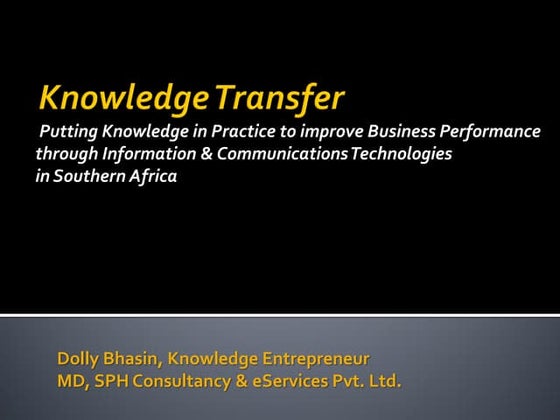 Knowledge Transfer

Putting Knowledge in Practice to improve Business Performance through Information & Communications Technologies in Southern Africa

Dolly Bhasin, Knowledge Entrepreneur
MD, SPH Consultancy & eServices Pvt. Ltd.